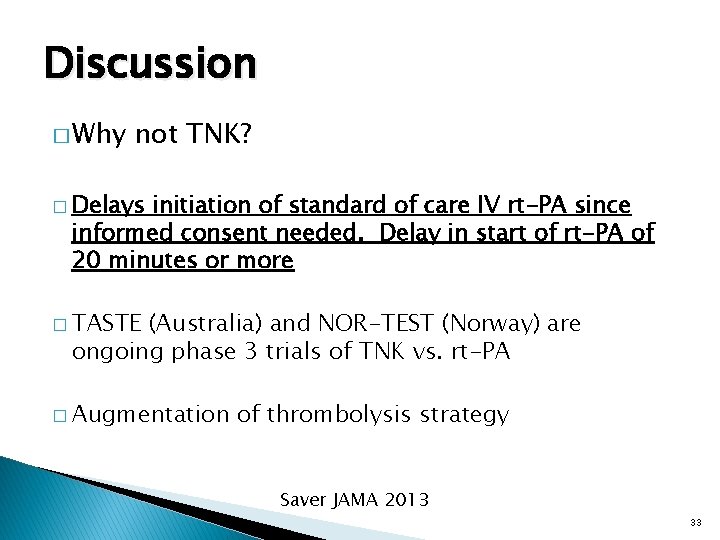 Discussion

□ Why not TNK?

□ Delays initiation of standard of care IV rt-PA since informed consent needed. Delay in start of rt-PA of 20 minutes or more

□ TASTE (Australia) and NOR-TEST (Norway) are ongoing phase 3 trials of TNK vs. rt-PA

□ Augmentation of thrombolysis strategy

Saver JAMA 2013

33